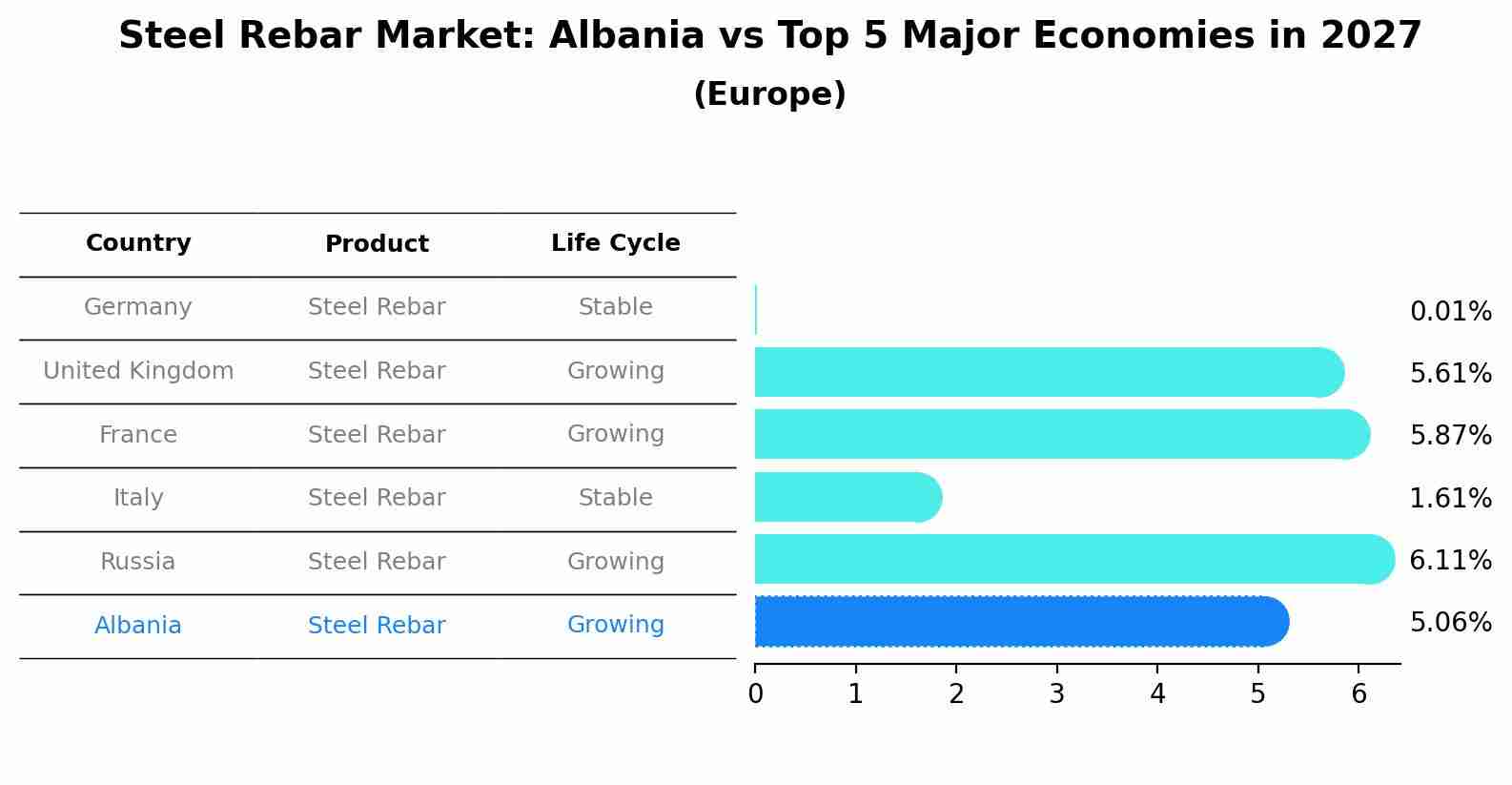 Steel Rebar Market: Albania vs Top 5 Major Economies in 2027
(Europe)

| Country | Product | Life Cycle |
|---|---|---|
| Germany | Steel Rebar | Stable |
| United Kingdom | Steel Rebar | Growing |
| France | Steel Rebar | Growing |
| Italy | Steel Rebar | Stable |
| Russia | Steel Rebar | Growing |
| Albania | Steel Rebar | Growing |

0.01%
5.61%
5.87%
1.61%
6.11%
5.06%

0 1 2 3 4 5 6